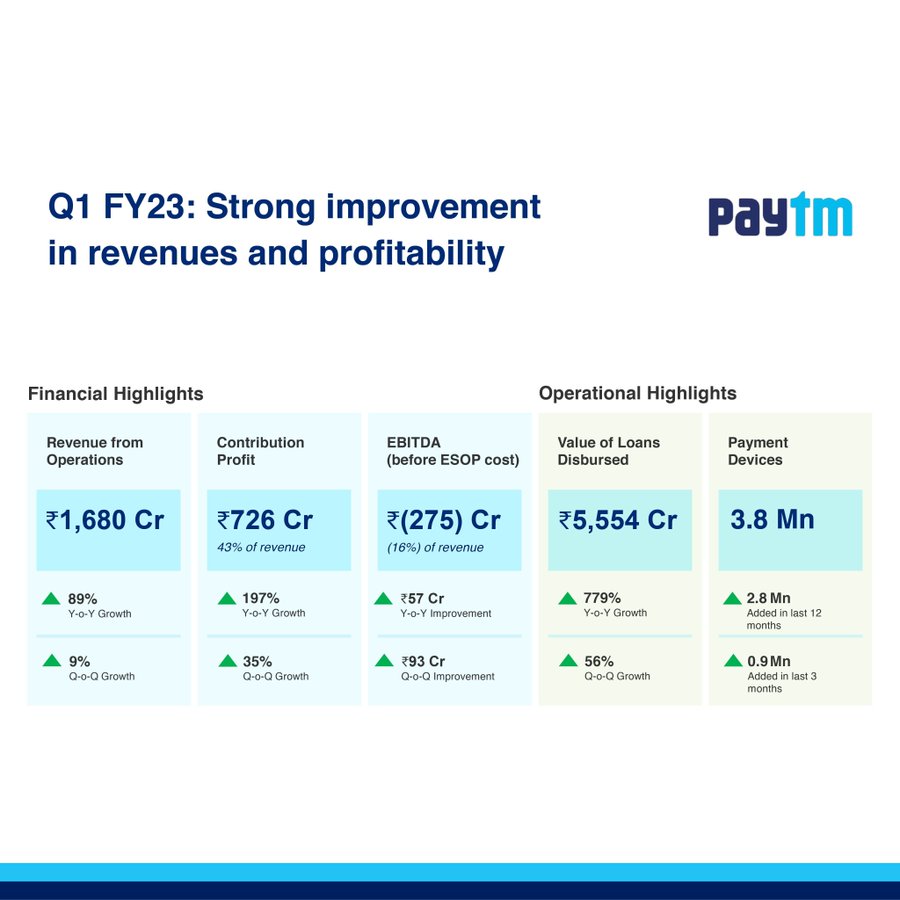 Q1 FY23: Strong improvement in revenues and profitability

paytm

Financial Highlights

Revenue from Operations

₹1,680 Cr

89%
Y-o-Y Growth

9%
Q-o-Q Growth

Contribution Profit

₹726 Cr
43% of revenue

197%
Y-o-Y Growth

35%
Q-o-Q Growth

EBITDA (before ESOP cost)

₹(275) Cr
(16%) of revenue

₹57 Cr
Y-o-Y Improvement

₹93 Cr
Q-o-Q Improvement

Operational Highlights

Value of Loans Disbursed

₹5,554 Cr

779%
Y-o-Y Growth

56%
Q-o-Q Growth

Payment Devices

3.8 Mn

2.8 Mn
Added in last 12 months

0.9 Mn
Added in last 3 months